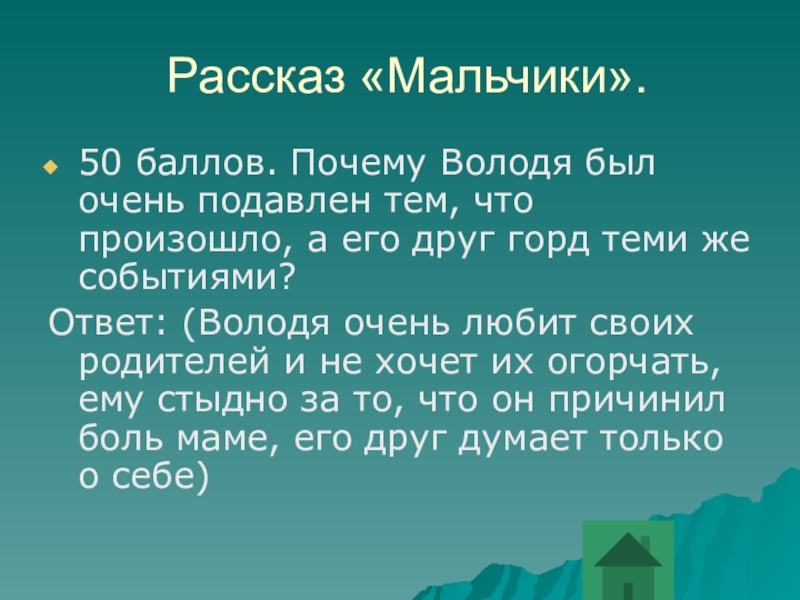 Рассказ «Мальчики».

50 баллов. Почему Володя был очень подавлен тем, что произошло, а его друг горд теми же событиями?

Ответ: (Володя очень любит своих родителей и не хочет их огорчать, ему стыдно за то, что он причинил боль маме, его друг думает только о себе)